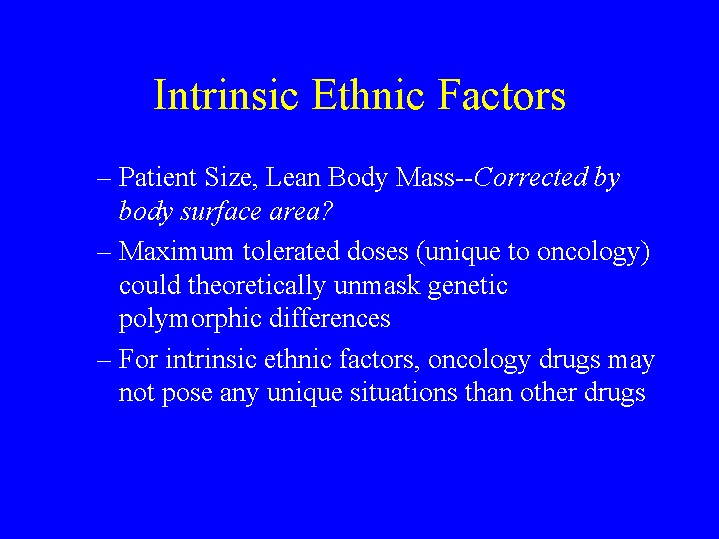 Intrinsic Ethnic Factors

– Patient Size, Lean Body Mass--Corrected by body surface area?

– Maximum tolerated doses (unique to oncology) could theoretically unmask genetic polymorphic differences

– For intrinsic ethnic factors, oncology drugs may not pose any unique situations than other drugs